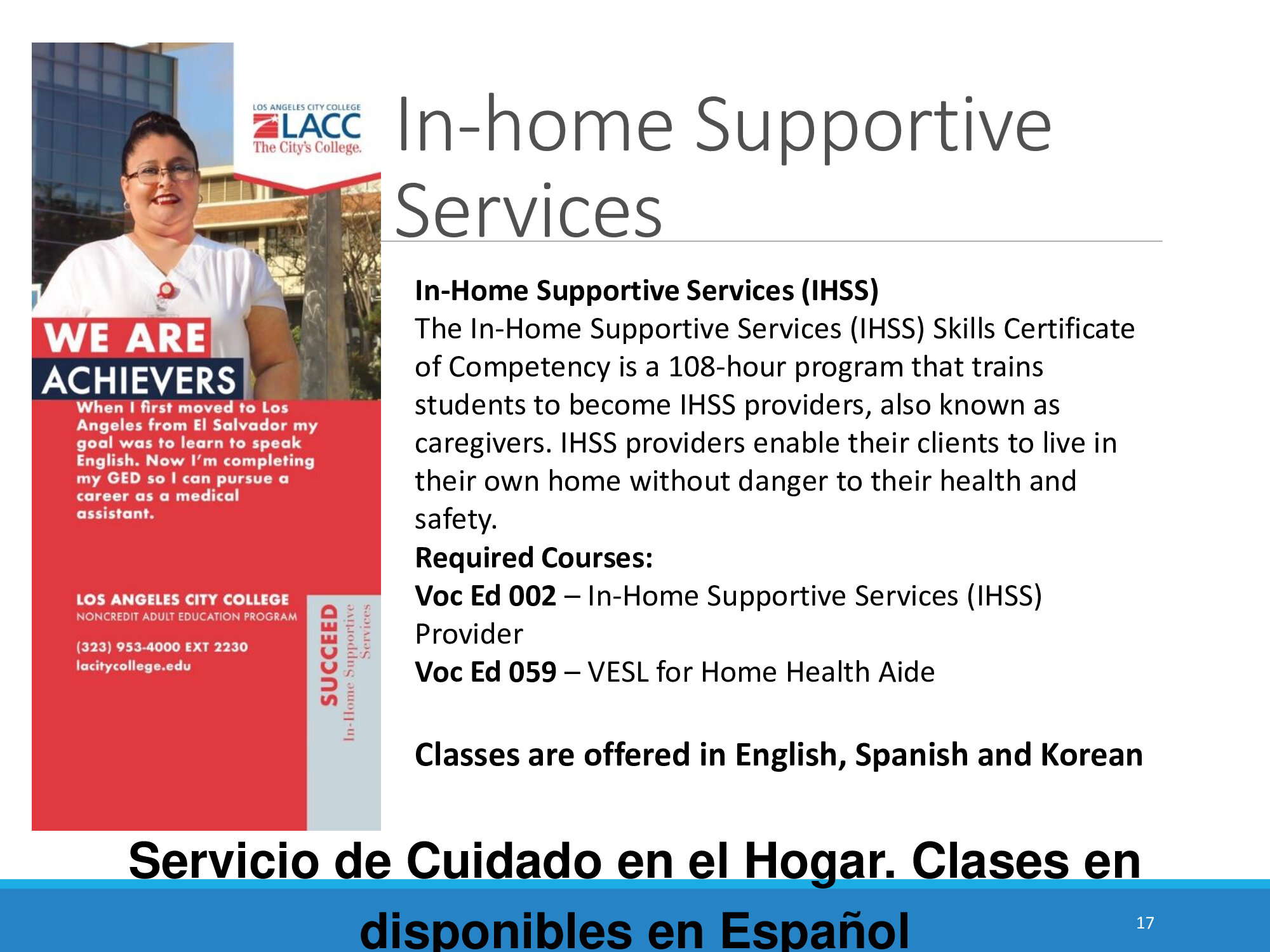 LOS ANGELES CITY COLLEGE
LACC
The City's College.

WE ARE
ACHIEVERS
When I first moved to Los Angeles from El Salvador my goal was to learn to speak English. Now I'm completing my GED so I can pursue a career as a medical assistant.

LOS ANGELES CITY COLLEGE
NONCREDIT ADULT EDUCATION PROGRAM
(323) 953-4000 EXT 2230
lacitycollege.edu

SUCCEED
In-Home Supportive Services

In-home Supportive Services

**In-Home Supportive Services (IHSS)**
The In-Home Supportive Services (IHSS) Skills Certificate of Competency is a 108-hour program that trains students to become IHSS providers, also known as caregivers. IHSS providers enable their clients to live in their own home without danger to their health and safety.
**Required Courses:**
**Voc Ed 002** – In-Home Supportive Services (IHSS) Provider
**Voc Ed 059** – VESL for Home Health Aide

**Classes are offered in English, Spanish and Korean**

Servicio de Cuidado en el Hogar. Clases en disponibles en Español

17